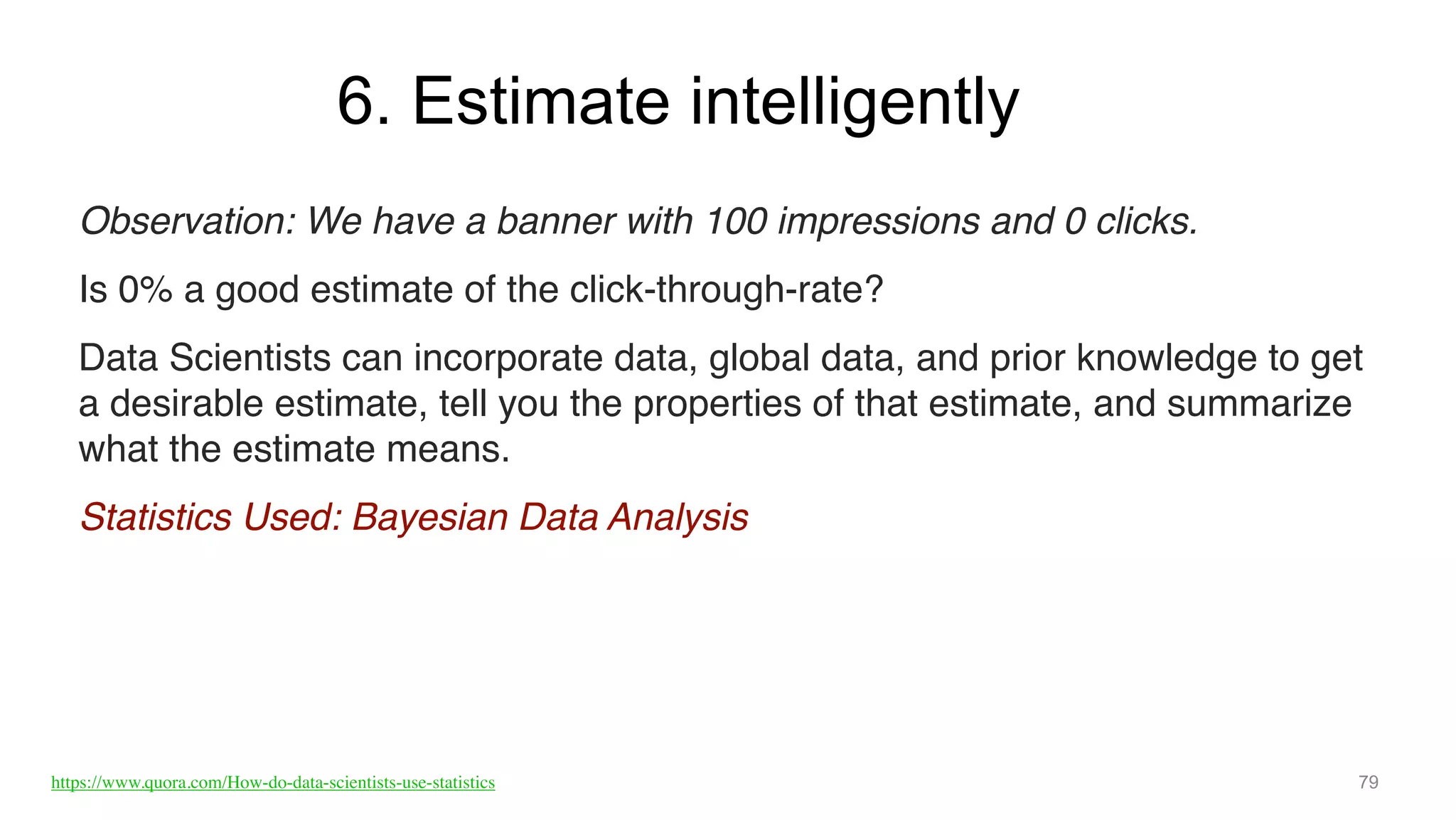 6. Estimate intelligently

Observation: We have a banner with 100 impressions and 0 clicks.

Is 0% a good estimate of the click-through-rate?

Data Scientists can incorporate data, global data, and prior knowledge to get a desirable estimate, tell you the properties of that estimate, and summarize what the estimate means.

Statistics Used: Bayesian Data Analysis

https://www.quora.com/How-do-data-scientists-use-statistics

79